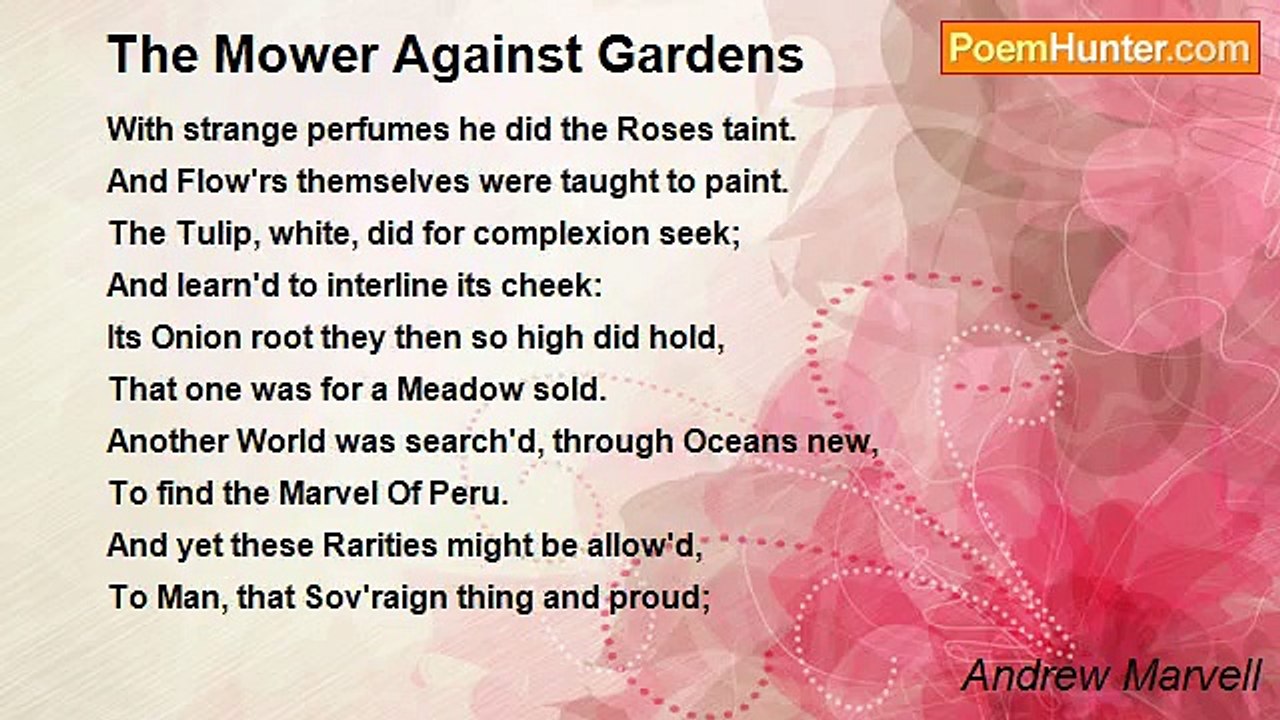 The Mower Against Gardens

PoemHunter.com

With strange perfumes he did the Roses taint.
And Flow'rs themselves were taught to paint.
The Tulip, white, did for complexion seek;
And learn'd to interline its cheek:
Its Onion root they then so high did hold,
That one was for a Meadow sold.
Another World was search'd, through Oceans new,
To find the Marvel Of Peru.
And yet these Rarities might be allow'd,
To Man, that Sov'raign thing and proud;

Andrew Marvell